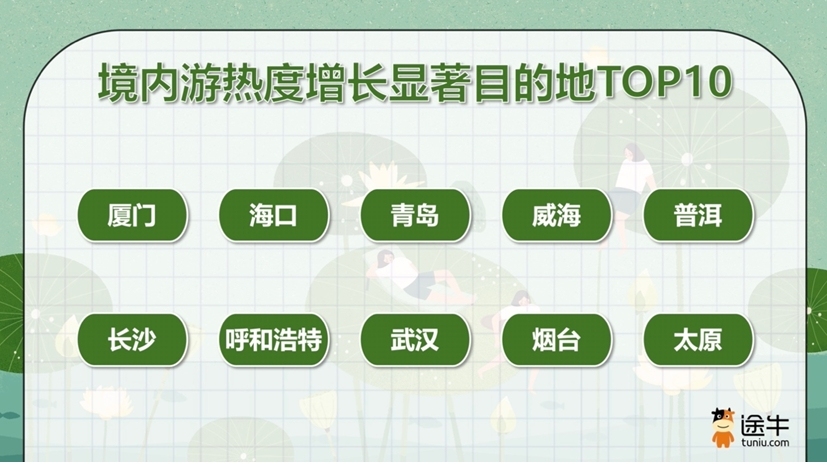 境内游热度增长显著目的地TOP10

厦门
海口
青岛
威海
普洱

长沙
呼和浩特
武汉
烟台
太原

途牛
tuniu.com